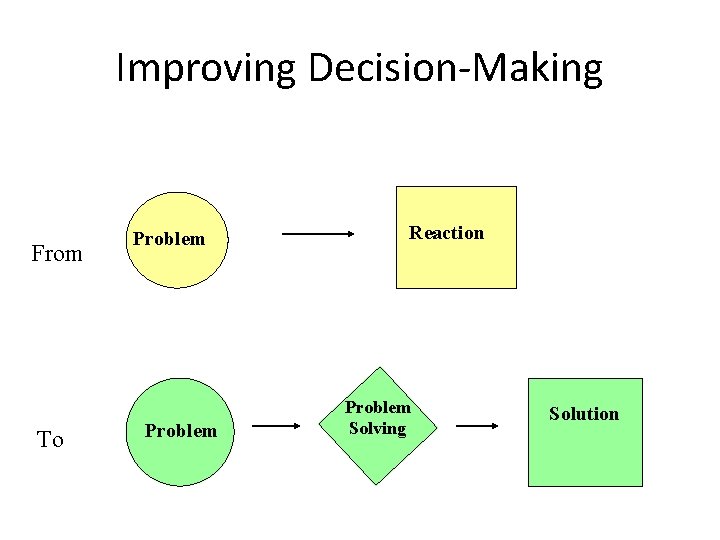 Improving Decision-Making

From

Problem

Reaction

To

Problem

Problem Solving

Solution